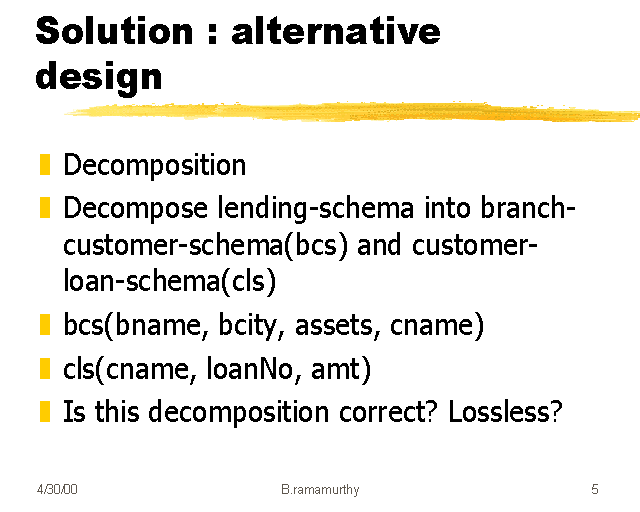 Solution : alternative design

Decomposition

Decompose lending-schema into branch-customer-schema(bcs) and customer-loan-schema(cls)

bcs(bname, bcity, assets, cname)

cls(cname, loanNo, amt)

Is this decomposition correct? Lossless?

4/30/00 B.ramamurthy 5